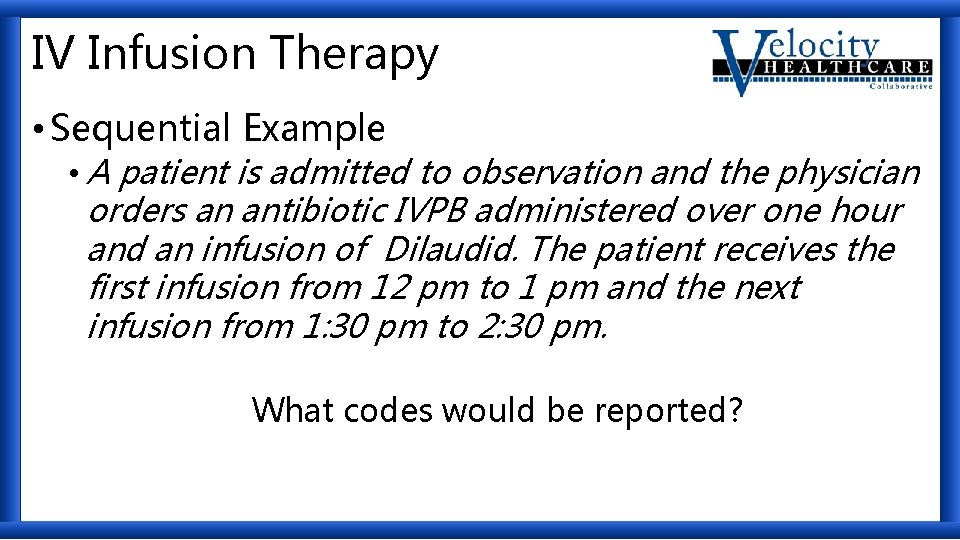 IV Infusion Therapy

Velocity HEALTHCARE Collaborative

• Sequential Example

• A patient is admitted to observation and the physician orders an antibiotic IVPB administered over one hour and an infusion of Dilaudid. The patient receives the first infusion from 12 pm to 1 pm and the next infusion from 1:30 pm to 2:30 pm.

What codes would be reported?